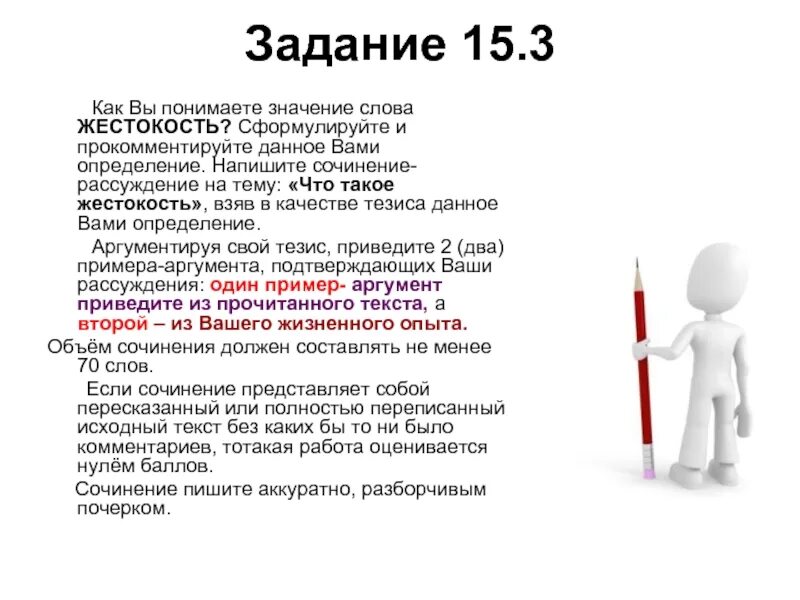 Задание 15.3

Как Вы понимаете значение слова ЖЕСТОКОСТЬ? Сформулируйте и прокомментируйте данное Вами определение. Напишите сочинение-рассуждение на тему: «Что такое жестокость», взяв в качестве тезиса данное Вами определение.

Аргументируя свой тезис, приведите 2 (два) примера-аргумента, подтверждающих Ваши рассуждения: один пример- аргумент приведите из прочитанного текста, а второй – из Вашего жизненного опыта.

Объём сочинения должен составлять не менее 70 слов.

Если сочинение представляет собой пересказанный или полностью переписанный исходный текст без каких бы то ни было комментариев, тотакая работа оценивается нулём баллов.

Сочинение пишите аккуратно, разборчивым почерком.